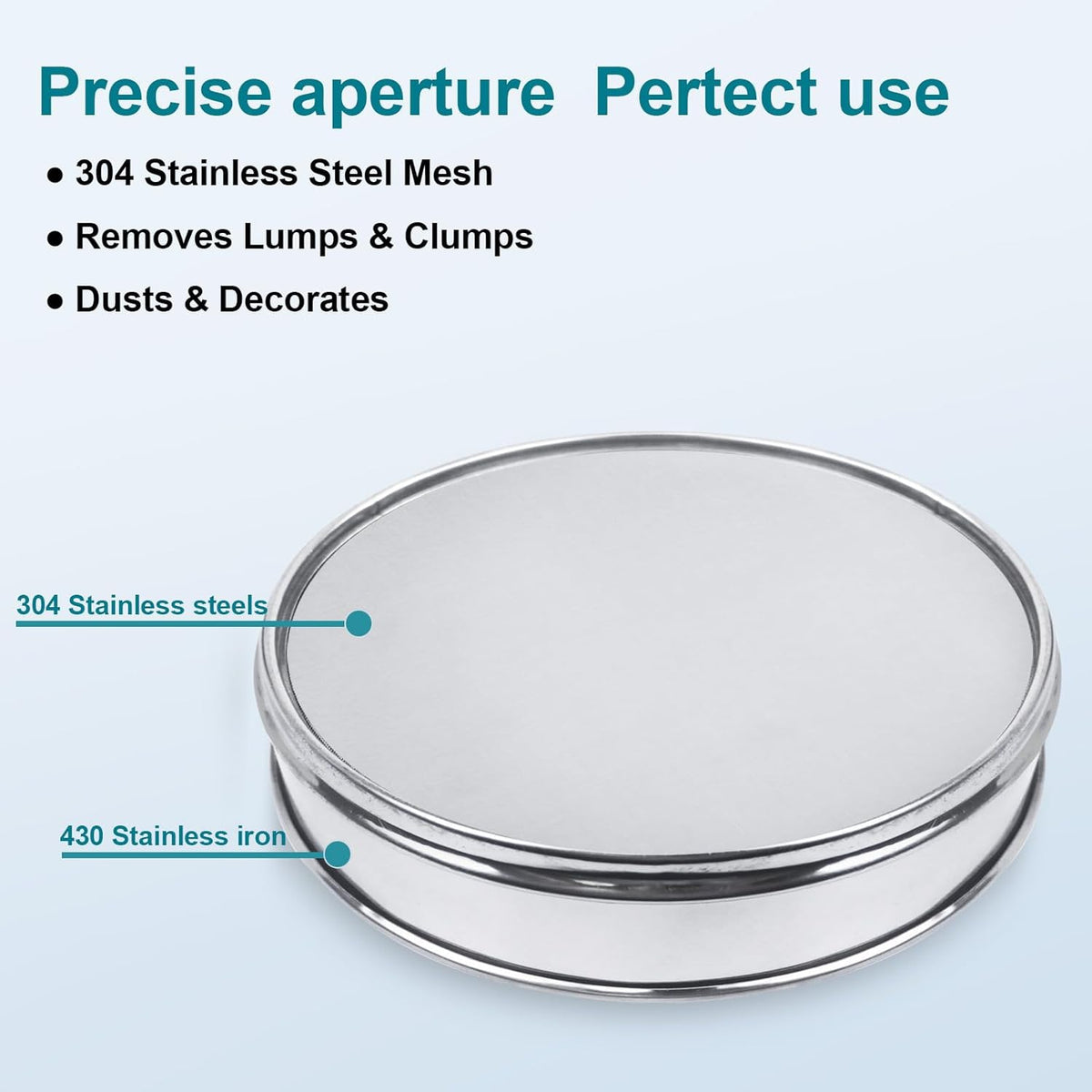 Precise aperture  Pertect use

● 304 Stainless Steel Mesh

● Removes Lumps & Clumps

● Dusts & Decorates

304 Stainless steels

430 Stainless iron